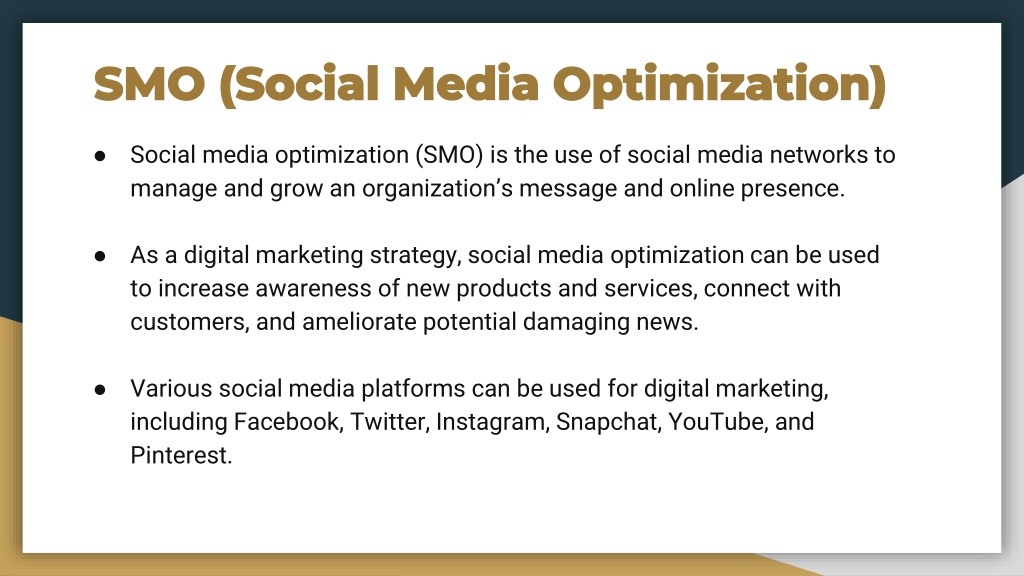 SMO (Social Media Optimization)

● Social media optimization (SMO) is the use of social media networks to manage and grow an organization's message and online presence.

● As a digital marketing strategy, social media optimization can be used to increase awareness of new products and services, connect with customers, and ameliorate potential damaging news.

● Various social media platforms can be used for digital marketing, including Facebook, Twitter, Instagram, Snapchat, YouTube, and Pinterest.